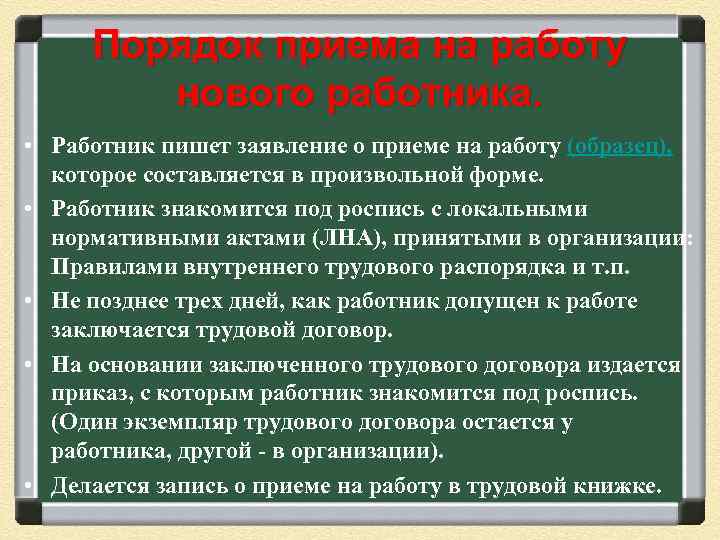 Порядок приема на работу нового работника.

• Работник пишет заявление о приеме на работу (образец), которое составляется в произвольной форме.
• Работник знакомится под роспись с локальными нормативными актами (ЛНА), принятыми в организации: Правилами внутреннего трудового распорядка и т.п.
• Не позднее трех дней, как работник допущен к работе заключается трудовой договор.
• На основании заключенного трудового договора издается приказ, с которым работник знакомится под роспись. (Один экземпляр трудового договора остается у работника, другой - в организации).
• Делается запись о приеме на работу в трудовой книжке.